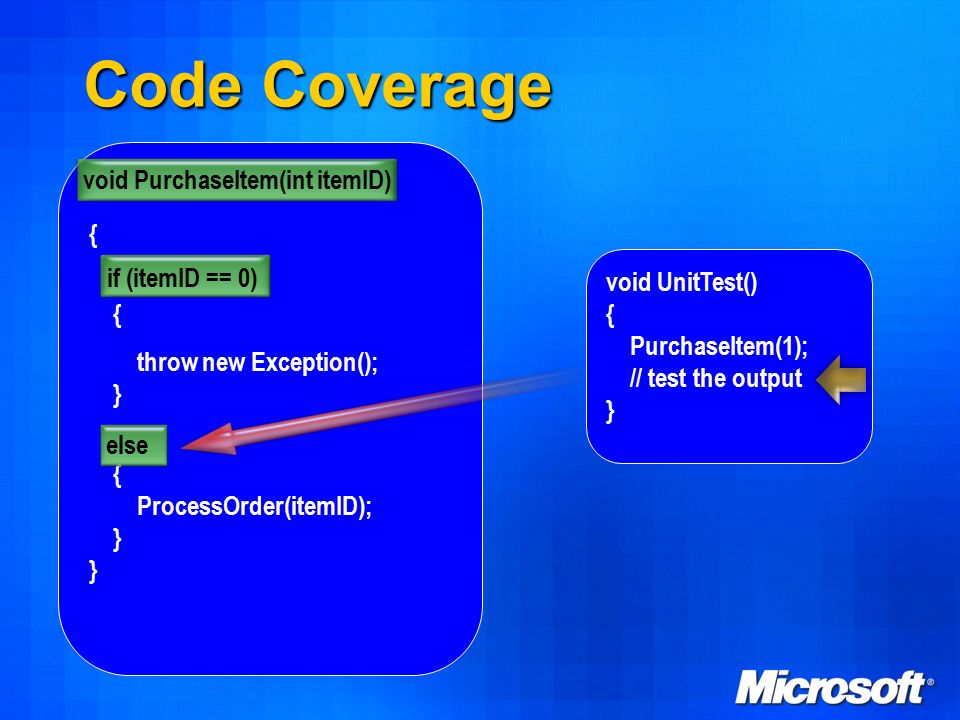 Code Coverage

void PurchaseItem(int itemID)
{
if (itemID == 0)
{
throw new Exception();
}
else
{
ProcessOrder(itemID);
}
}

void UnitTest()
{
PurchaseItem(1);
// test the output
}

Microsoft®